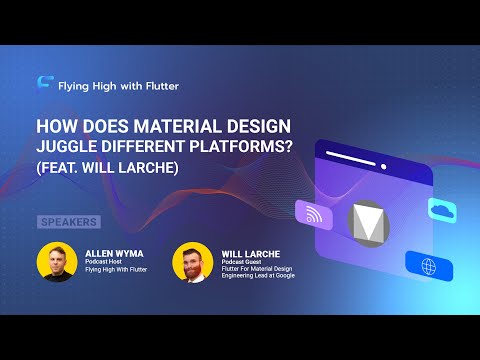 Flying High with Flutter

HOW DOES MATERIAL DESIGN JUGGLE DIFFERENT PLATFORMS? (FEAT. WILL LARCHE)

SPEAKERS

ALLEN WYMA
Podcast Host
Flying High With Flutter

WILL LARCHE
Podcast Guest
Flutter For Material Design
Engineering Lead at Google